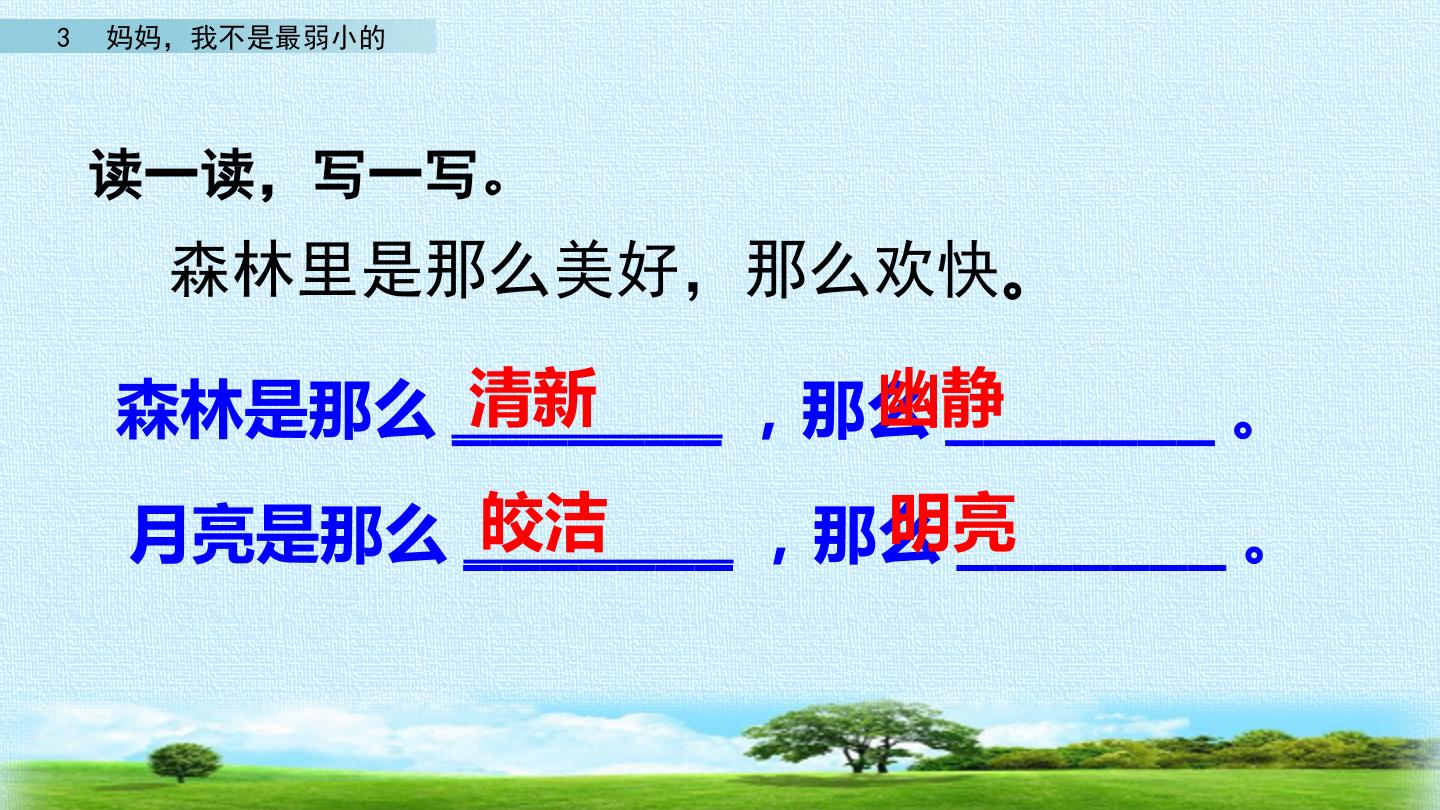 3 妈妈，我不是最弱小的

读一读，写一写。

森林里是那么美好，那么欢快。

森林是那么 清新 ，那么 幽静 。

月亮是那么 皎洁 ，那么 明亮 。